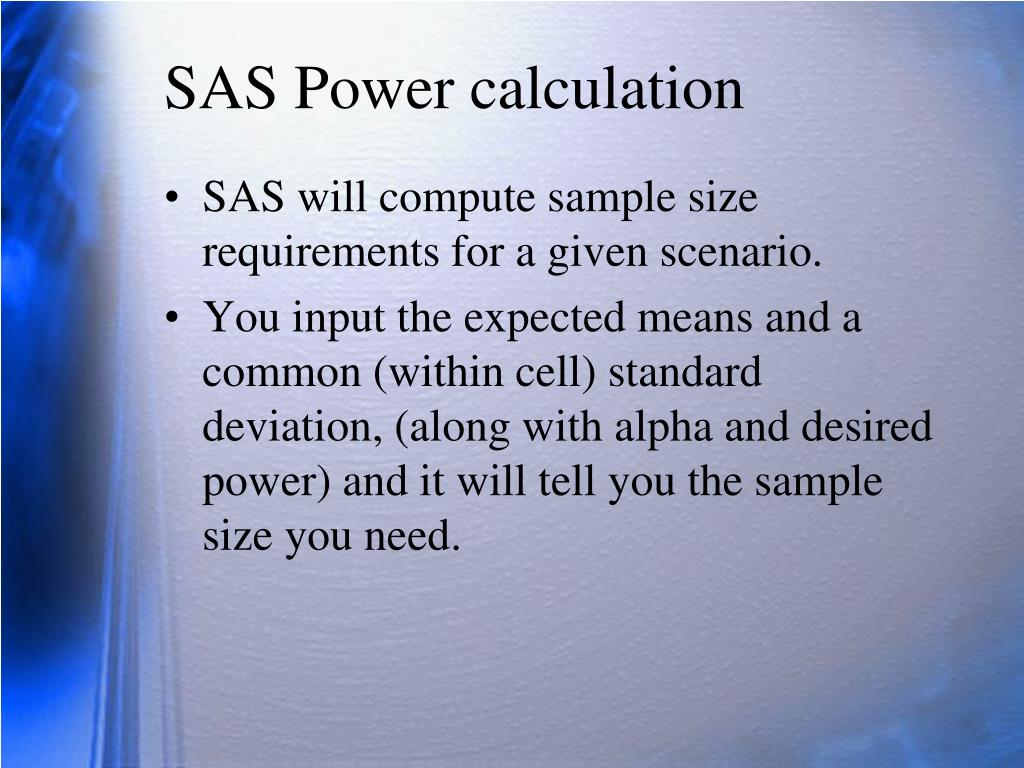 SAS Power calculation

• SAS will compute sample size requirements for a given scenario.

• You input the expected means and a common (within cell) standard deviation, (along with alpha and desired power) and it will tell you the sample size you need.